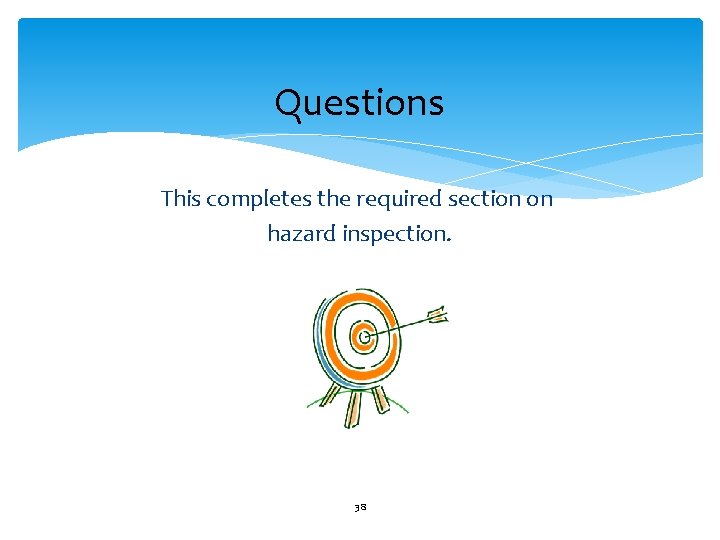 Questions

This completes the required section on hazard inspection.

38